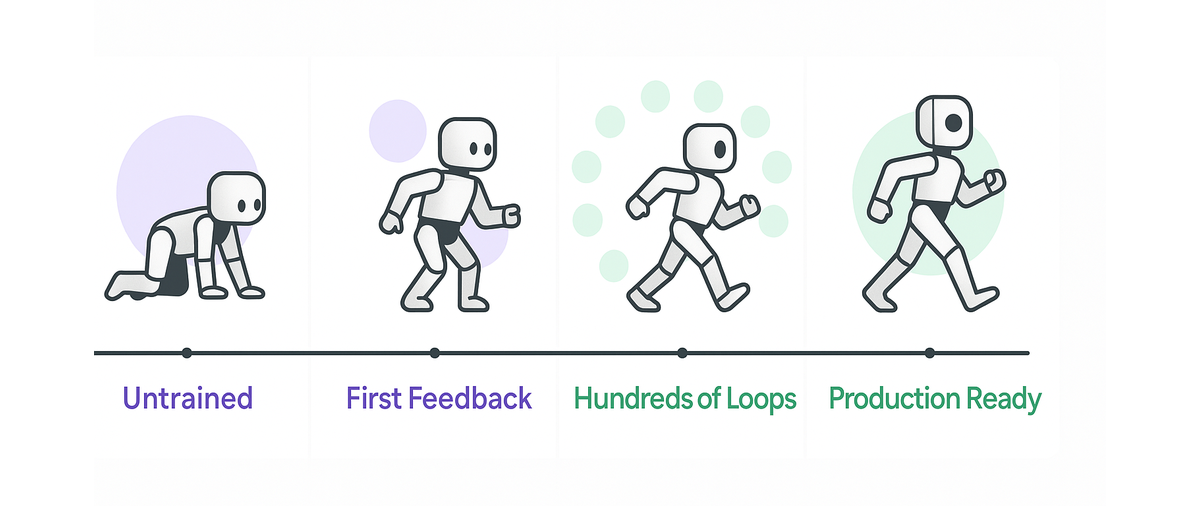 Untrained

First Feedback

Hundreds of Loops

Production Ready